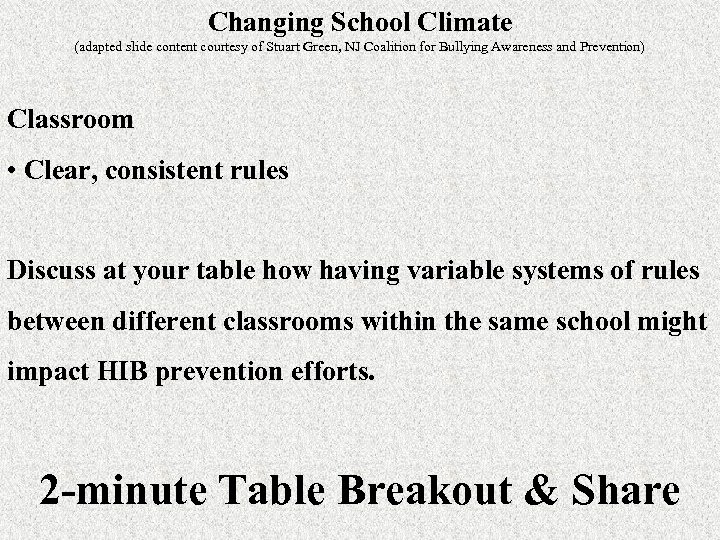 Changing School Climate
(adapted slide content courtesy of Stuart Green, NJ Coalition for Bullying Awareness and Prevention)

Classroom

• Clear, consistent rules

Discuss at your table how having variable systems of rules between different classrooms within the same school might impact HIB prevention efforts.

2-minute Table Breakout & Share